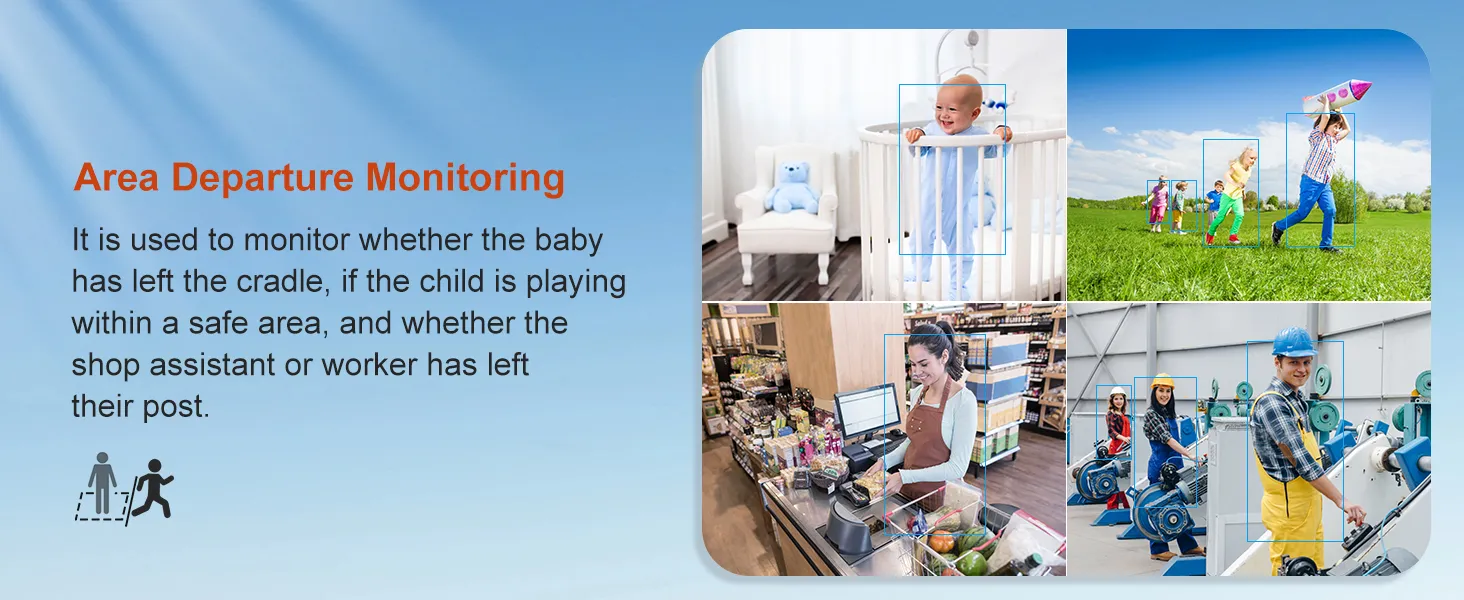 Area Departure Monitoring

It is used to monitor whether the baby has left the cradle, if the child is playing within a safe area, and whether the shop assistant or worker has left their post.